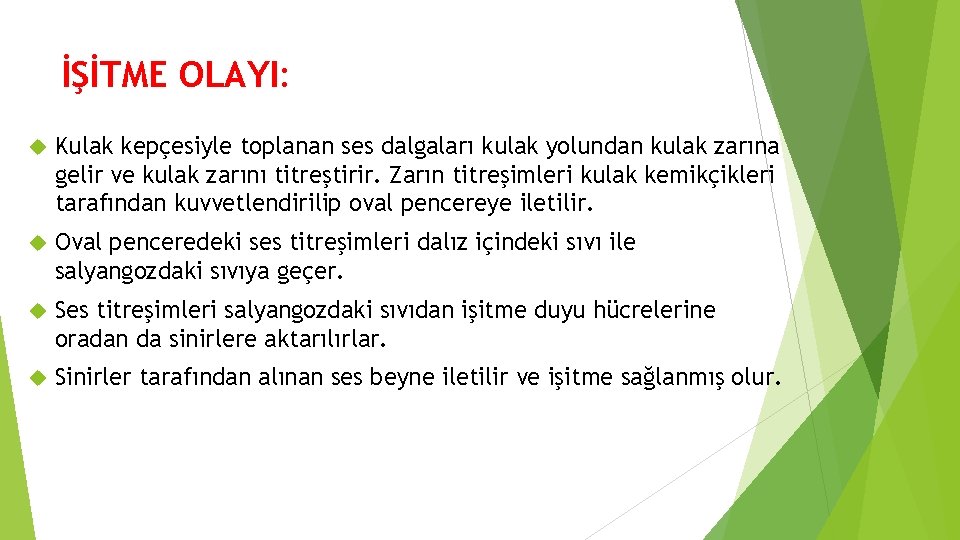 İŞİTME OLAYI:

Kulak kepçesiyle toplanan ses dalgaları kulak yolundan kulak zarına gelir ve kulak zarını titreştirir. Zarın titreşimleri kulak kemikçikleri tarafından kuvvetlendirilip oval pencereye iletilir.

Oval penceredeki ses titreşimleri dalız içindeki sıvı ile salyangozdaki sıvıya geçer.

Ses titreşimleri salyangozdaki sıvıdan işitme duyu hücrelerine oradan da sinirlere aktarılırlar.

Sinirler tarafından alınan ses beyne iletilir ve işitme sağlanmış olur.